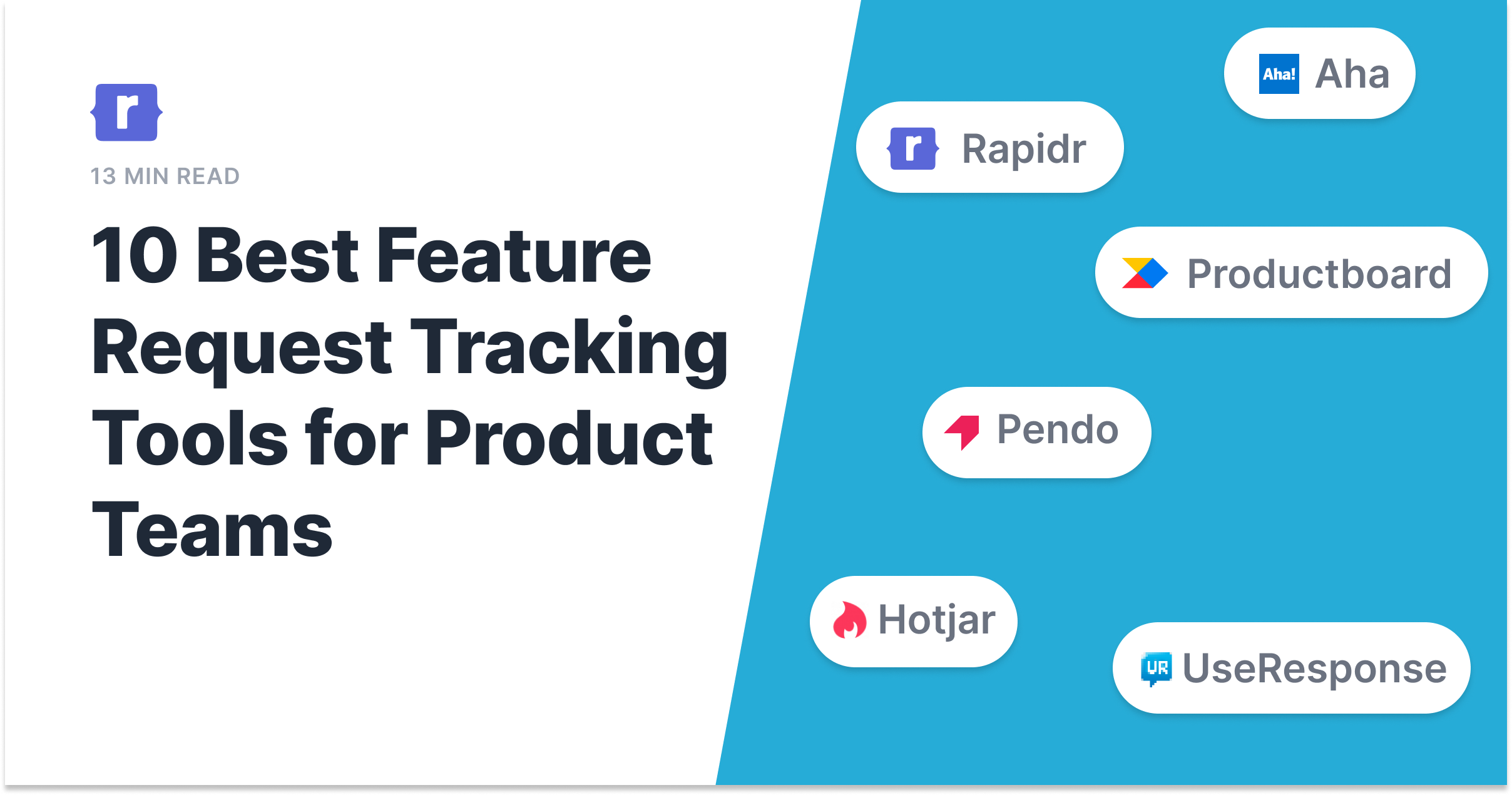 r

13 MIN READ

10 Best Feature Request Tracking Tools for Product Teams

Aha! Aha

r Rapidr

Productboard

Pendo

Hotjar

UR UseResponse